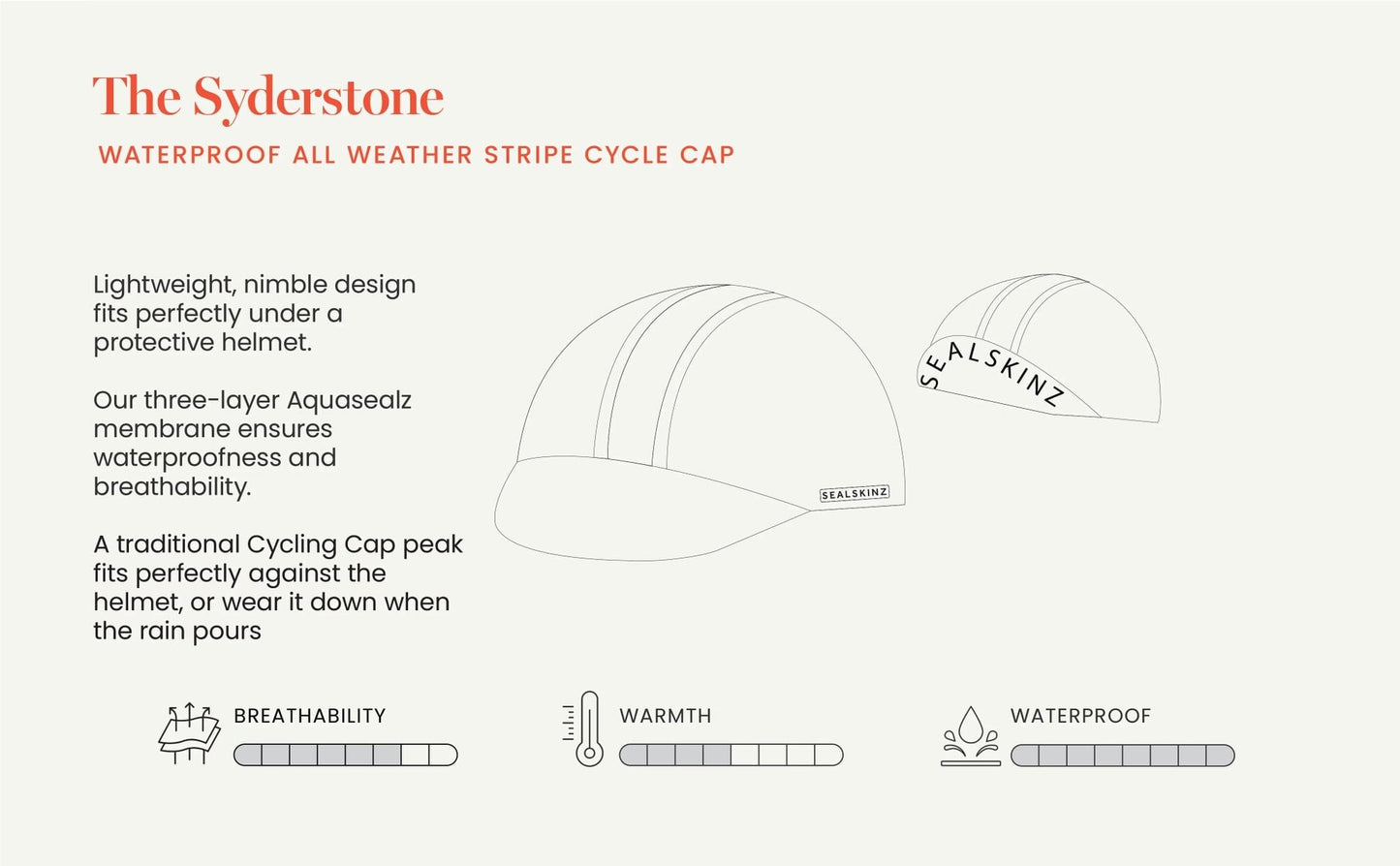 The Syderstone

WATERPROOF ALL WEATHER STRIPE CYCLE CAP

Lightweight, nimble design fits perfectly under a protective helmet.

Our three-layer Aquasealz membrane ensures waterproofness and breathability.

A traditional Cycling Cap peak fits perfectly against the helmet, or wear it down when the rain pours

SEALSKINZ

SEALSKINZ

BREATHABILITY

WARMTH

WATERPROOF